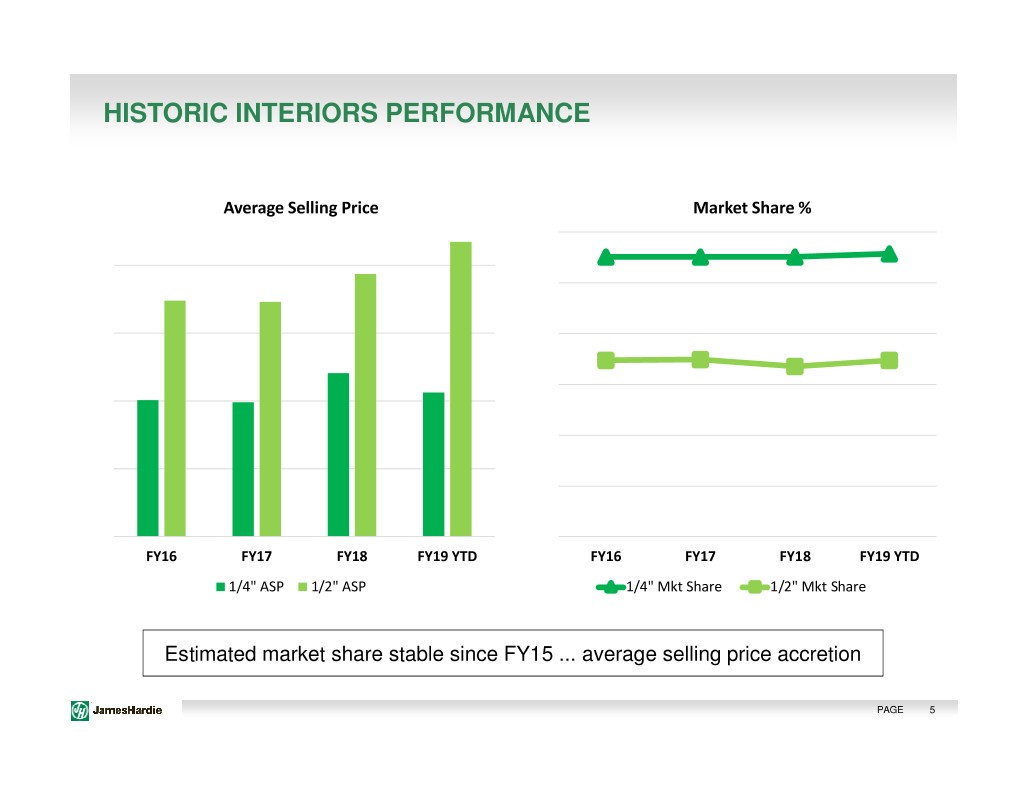 HISTORIC INTERIORS PERFORMANCE

Average Selling Price

FY16 FY17 FY18 FY19 YTD

1/4" ASP 1/2" ASP

Market Share %

FY16 FY17 FY18 FY19 YTD

1/4" Mkt Share 1/2" Mkt Share

Estimated market share stable since FY15 ... average selling price accretion

JamesHardie

PAGE 5